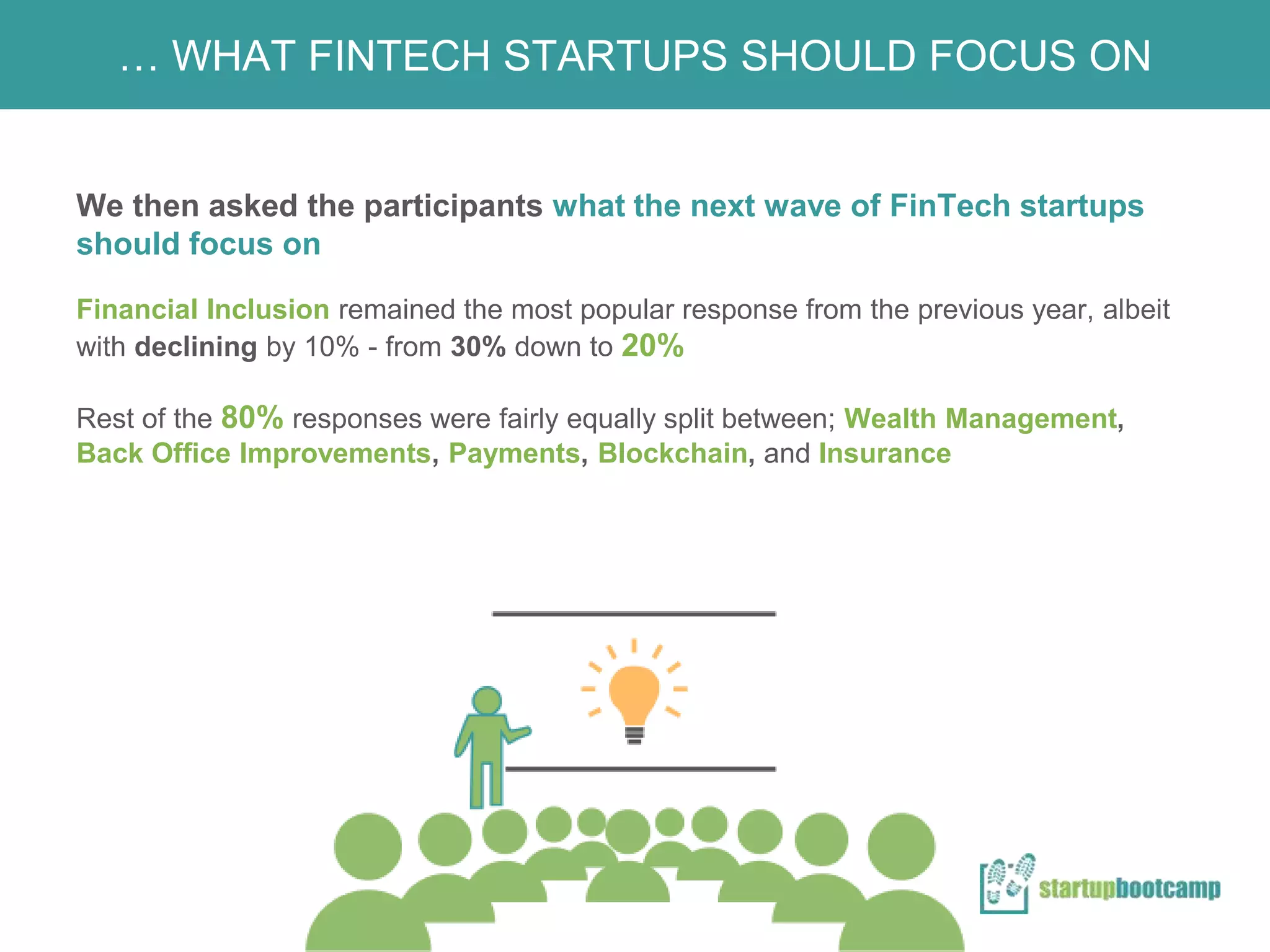 … WHAT FINTECH STARTUPS SHOULD FOCUS ON

We then asked the participants what the next wave of FinTech startups should focus on

Financial Inclusion remained the most popular response from the previous year, albeit with declining by 10% - from 30% down to 20%

Rest of the 80% responses were fairly equally split between; Wealth Management, Back Office Improvements, Payments, Blockchain, and Insurance

startupbootcamp